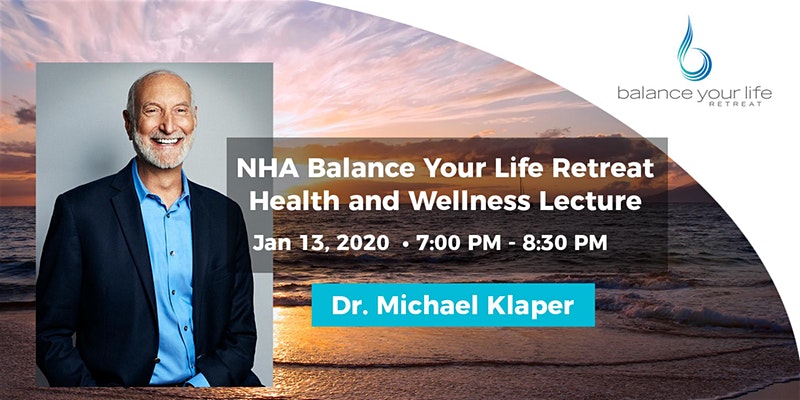 balance your life
RETREAT

NHA Balance Your Life Retreat
Health and Wellness Lecture

Jan 13, 2020 • 7:00 PM - 8:30 PM

Dr. Michael Klaper